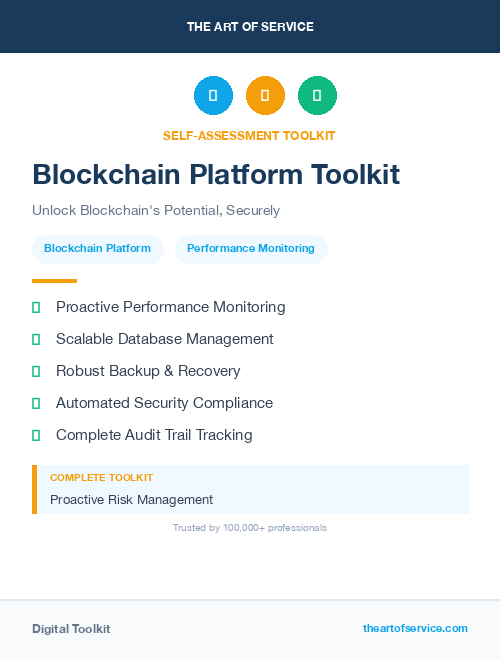 THE ART OF SERVICE

SELF-ASSESSMENT TOOLKIT

Blockchain Platform Toolkit

Unlock Blockchain's Potential, Securely

Blockchain Platform

Performance Monitoring

Proactive Performance Monitoring

Scalable Database Management

Robust Backup & Recovery

Automated Security Compliance

Complete Audit Trail Tracking

COMPLETE TOOLKIT

Proactive Risk Management

Trusted by 100,000+ professionals

Digital Toolkit

theartofservice.com